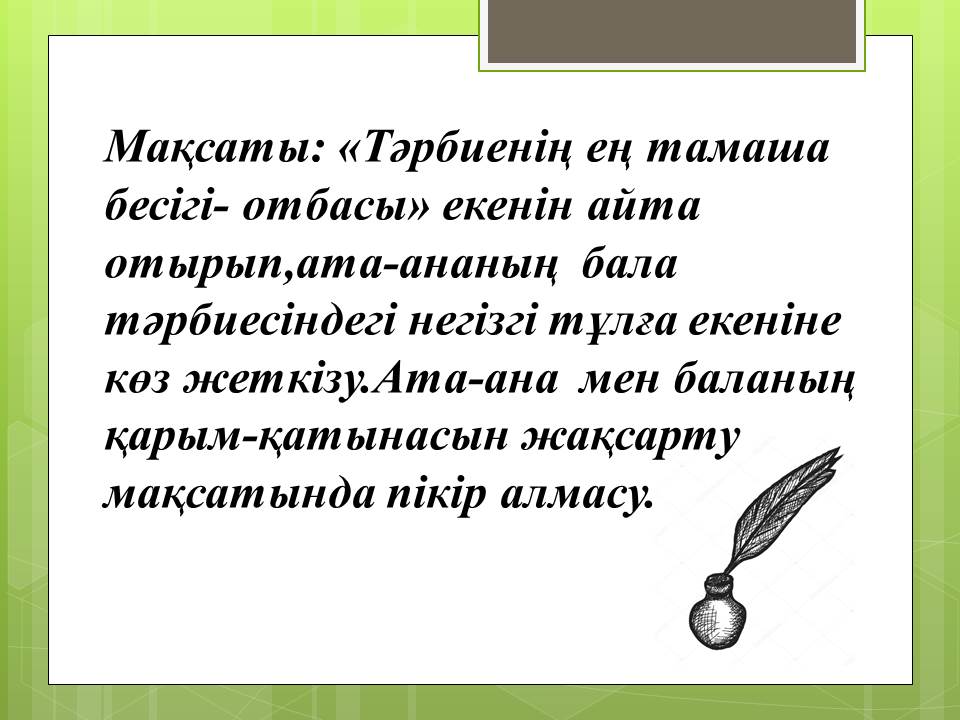 Мақсаты: «Тәрбиенің ең тамаша бесігі- отбасы» екенін айта отырып,ата-ананың бала тәрбиесіндегі негізгі тұлға екеніне көз жеткізу.Ата-ана мен баланың қарым-қатынасын жақсарту мақсатында пікір алмасу.